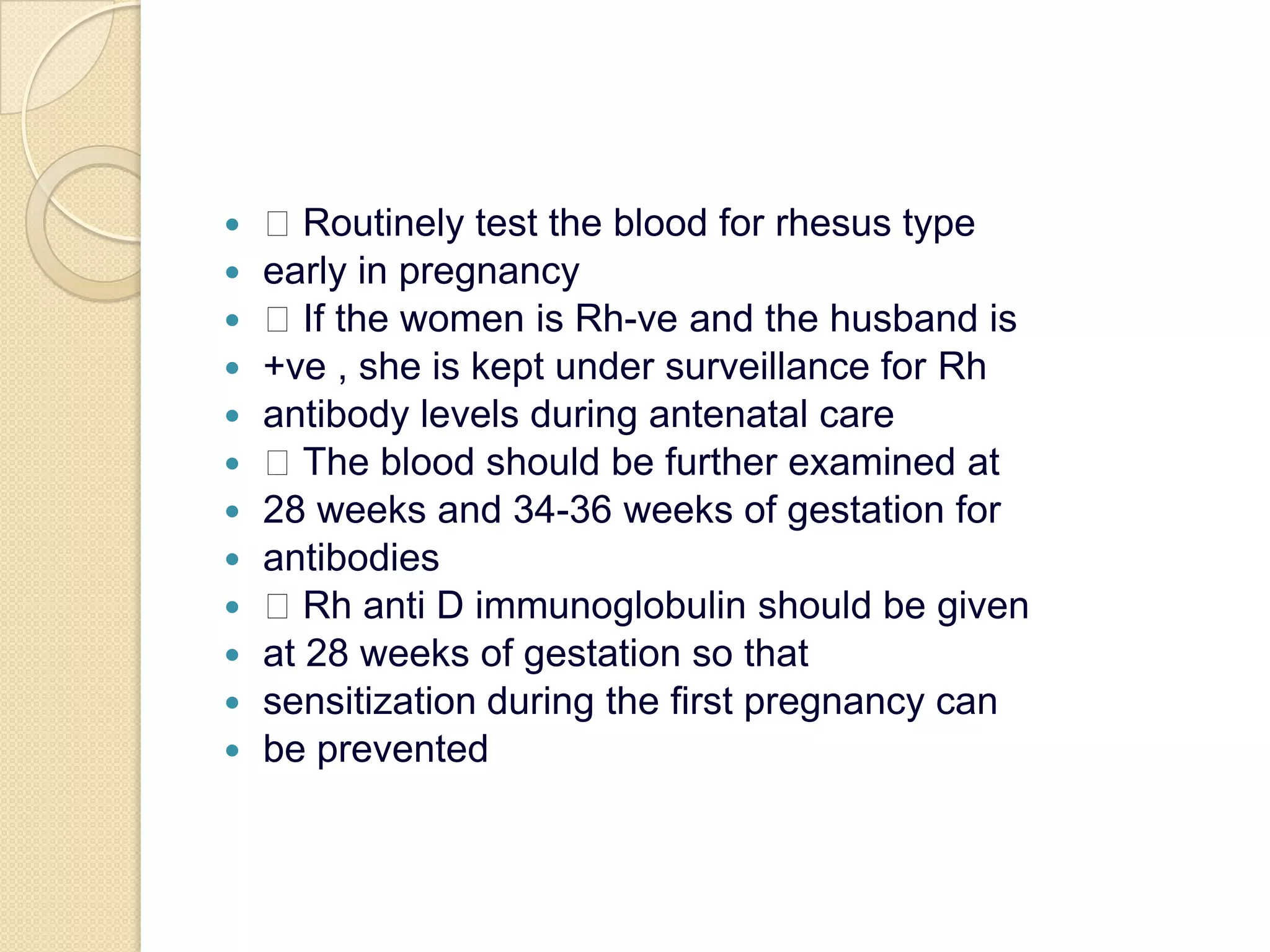 - □ Routinely test the blood for rhesus type
- early in pregnancy
- □ If the women is Rh-ve and the husband is
- +ve , she is kept under surveillance for Rh
- antibody levels during antenatal care
- □ The blood should be further examined at
- 28 weeks and 34-36 weeks of gestation for
- antibodies
- □ Rh anti D immunoglobulin should be given
- at 28 weeks of gestation so that
- sensitization during the first pregnancy can
- be prevented